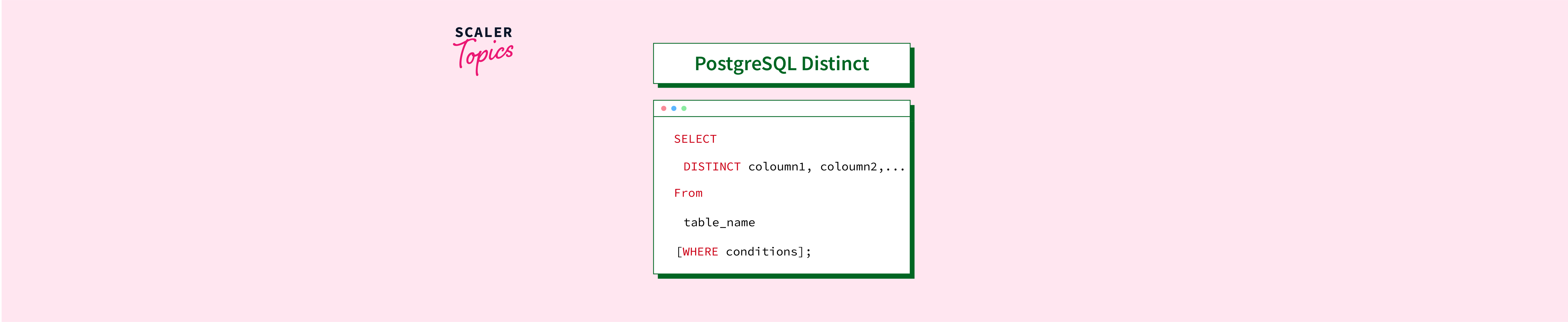 SCALER
Topics

PostgreSQL Distinct

SELECT
DISTINCT coloumn1, coloumn2,...
From
table_name
[WHERE conditions];